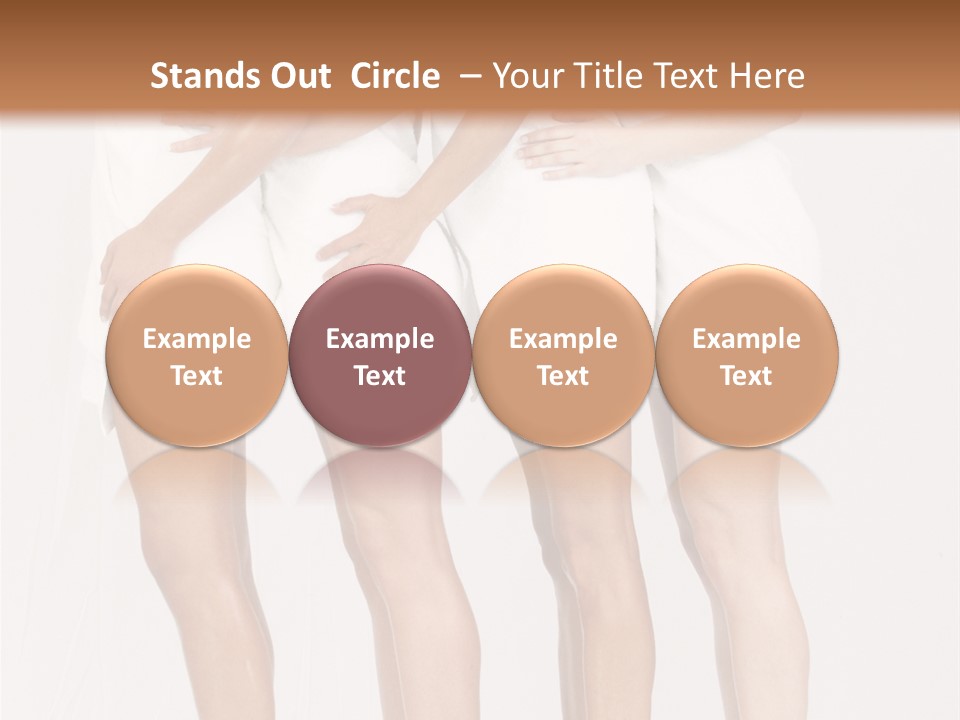 Stands Out Circle – Your Title Text Here

Example Text

Example Text

Example Text

Example Text